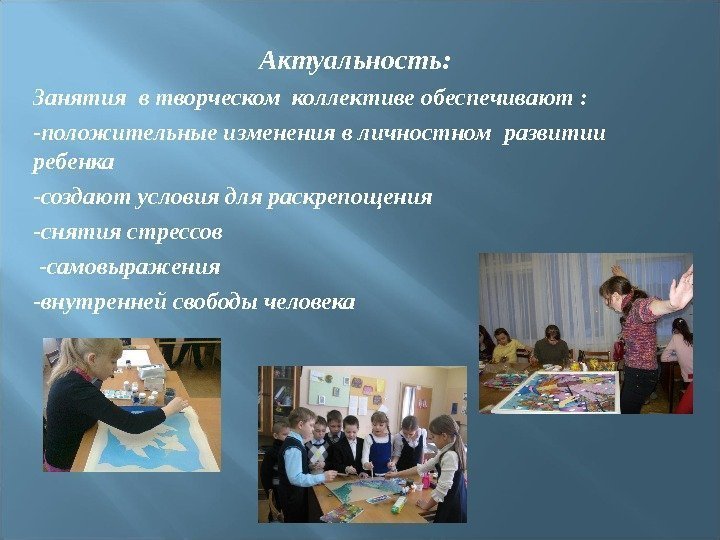 Актуальность:

Занятия в творческом коллективе обеспечивают :

-положительные изменения в личностном развитии ребенка

-создают условия для раскрепощения

-снятия стрессов

-самовыражения

-внутренней свободы человека